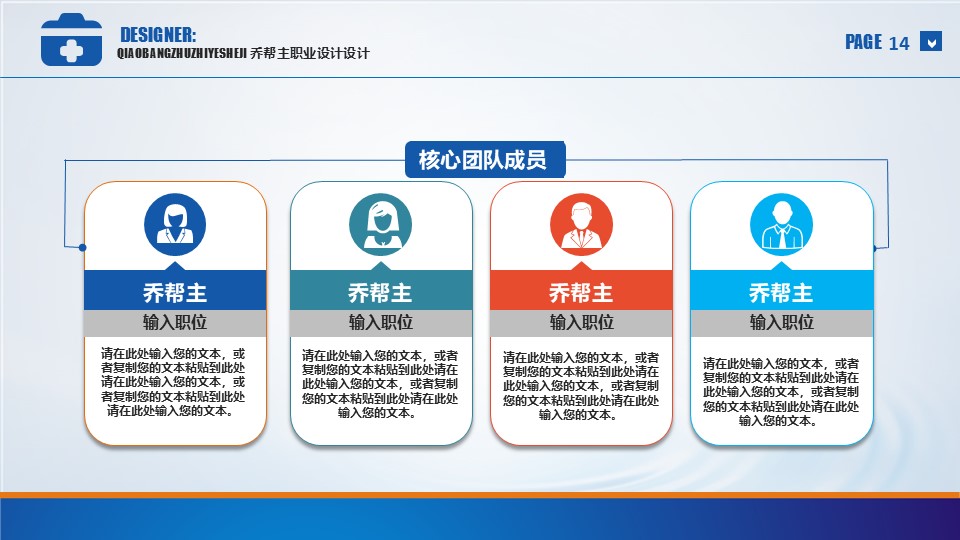 DESIGNER:
QIAOBANGZHUZHIYESHEJI 乔帮主职业设计设计

PAGE 14

核心团队成员

乔帮主
输入职位
请在此处输入您的文本，或者复制您的文本粘贴到此处请在此处输入您的文本，或者复制您的文本粘贴到此处请在此处输入您的文本。

乔帮主
输入职位
请在此处输入您的文本，或者复制您的文本粘贴到此处请在此处输入您的文本，或者复制您的文本粘贴到此处请在此处输入您的文本。

乔帮主
输入职位
请在此处输入您的文本，或者复制您的文本粘贴到此处请在此处输入您的文本，或者复制您的文本粘贴到此处请在此处输入您的文本。

乔帮主
输入职位
请在此处输入您的文本，或者复制您的文本粘贴到此处请在此处输入您的文本，或者复制您的文本粘贴到此处请在此处输入您的文本。